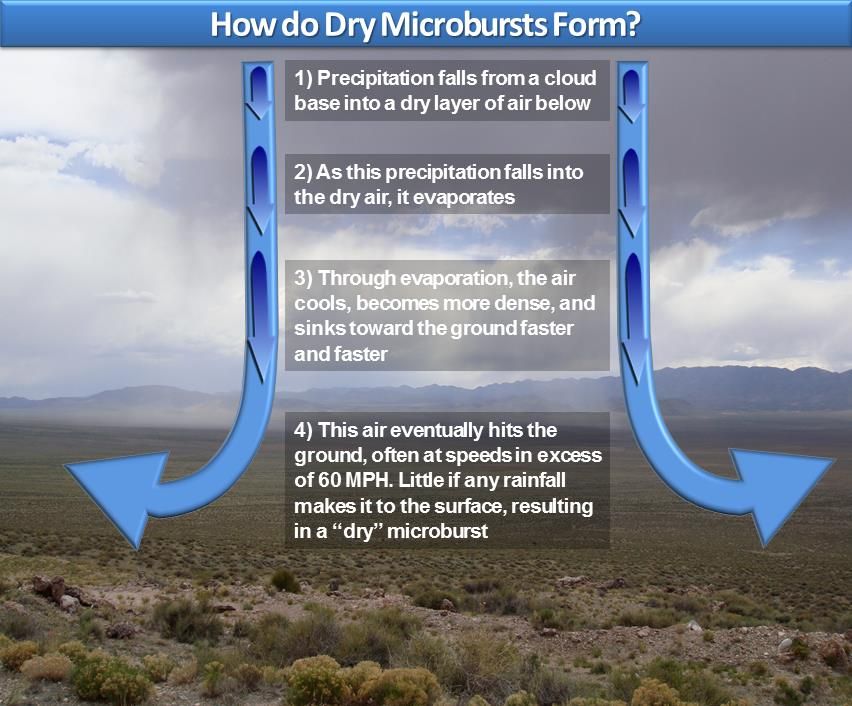 How do Dry Microbursts Form?

1) Precipitation falls from a cloud base into a dry layer of air below

2) As this precipitation falls into the dry air, it evaporates

3) Through evaporation, the air cools, becomes more dense, and sinks toward the ground faster and faster

4) This air eventually hits the ground, often at speeds in excess of 60 MPH. Little if any rainfall makes it to the surface, resulting in a “dry” microburst